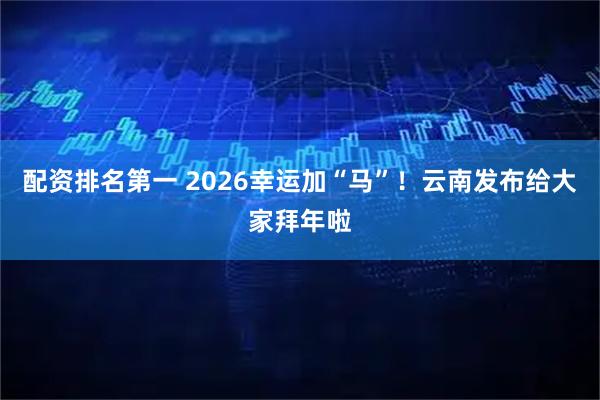 配资排名第一 2026幸运加“马”！云南发布给大家拜年啦